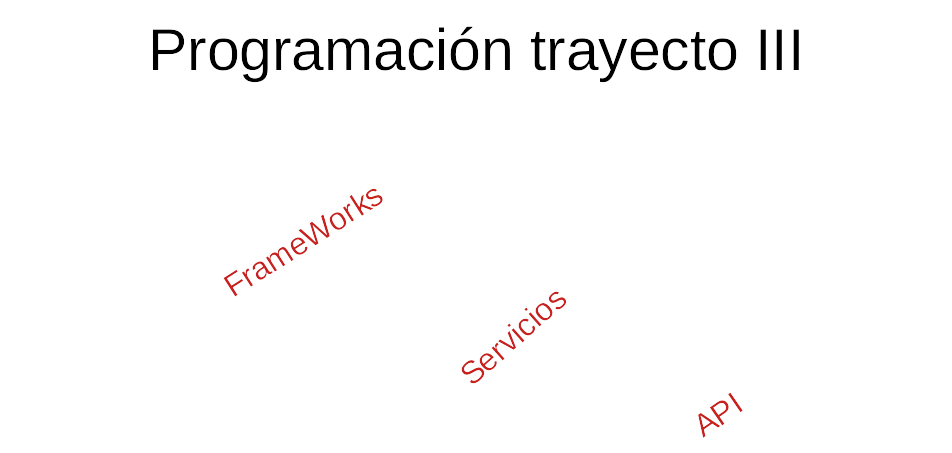 Programación trayecto III

FrameWorks

Servicios

API